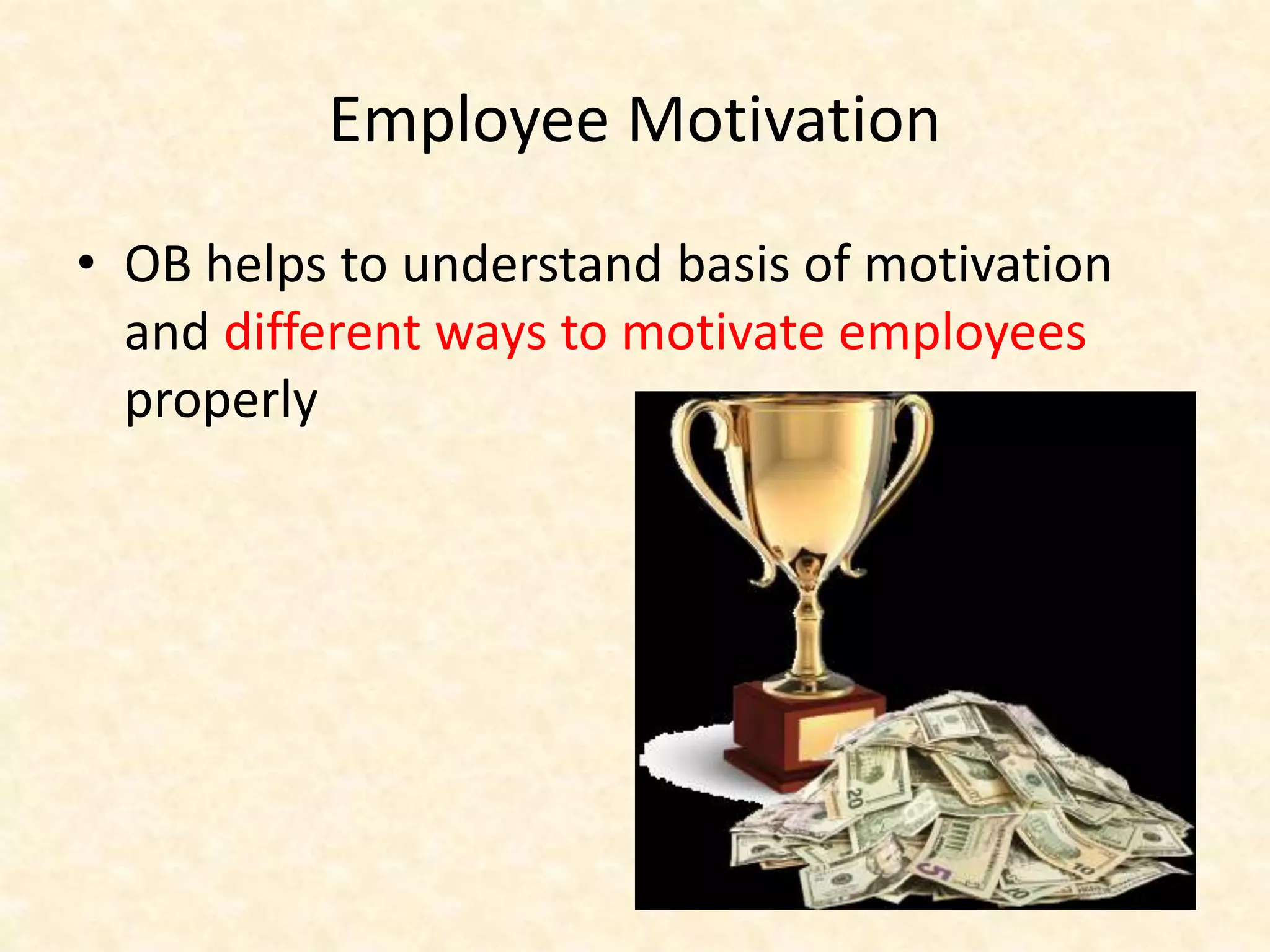 Employee Motivation

• OB helps to understand basis of motivation and different ways to motivate employees properly